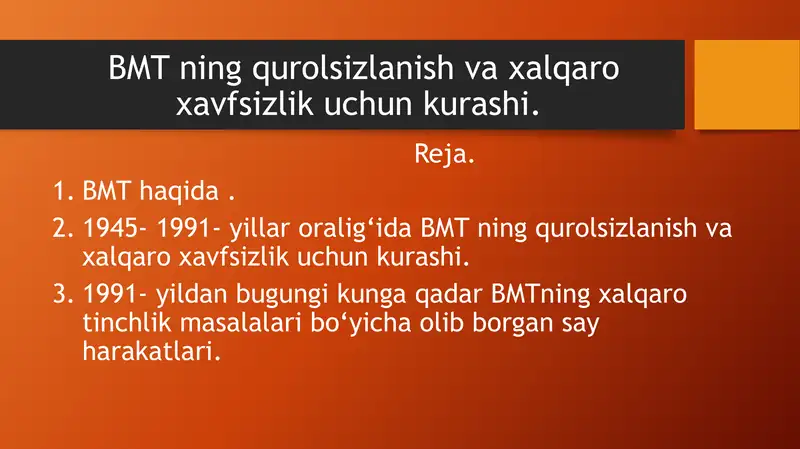 BMT ning qurolsizlanish va xalqaro xavfsizlik uchun kurashi.

Reja.

1. BMT haqida .
2. 1945- 1991- yillar oralig‘ida BMT ning qurolsizlanish va xalqaro xavfsizlik uchun kurashi.
3. 1991- yildan bugungi kunga qadar BMTning xalqaro tinchlik masalalari bo‘yicha olib borgan say harakatlari.